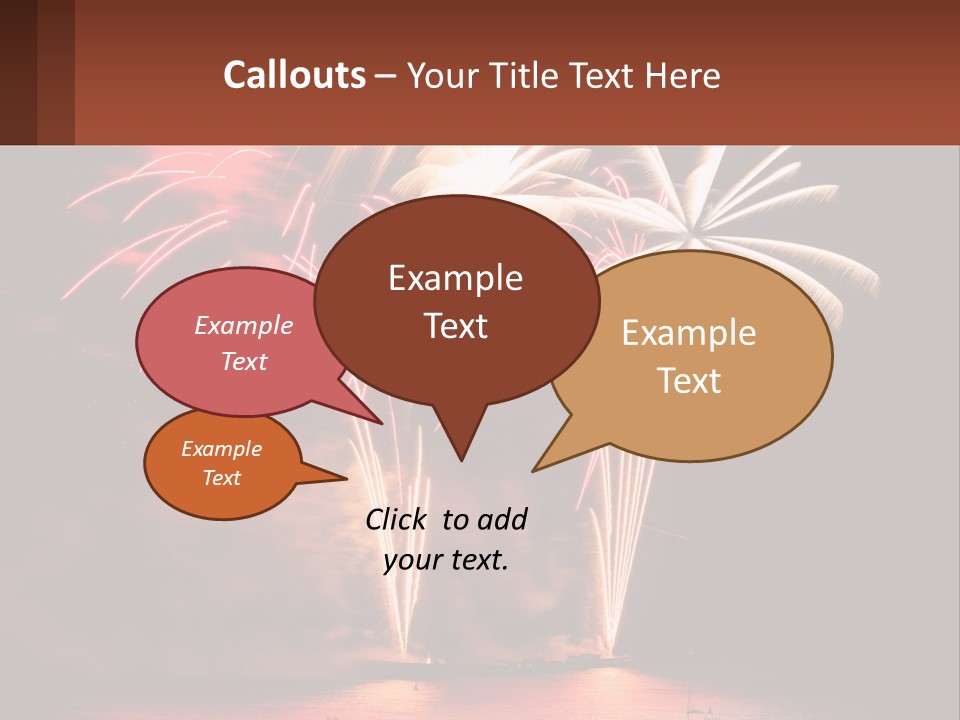 Callouts – Your Title Text Here

Example Text

Example Text

Example Text

Example Text

Click to add your text.